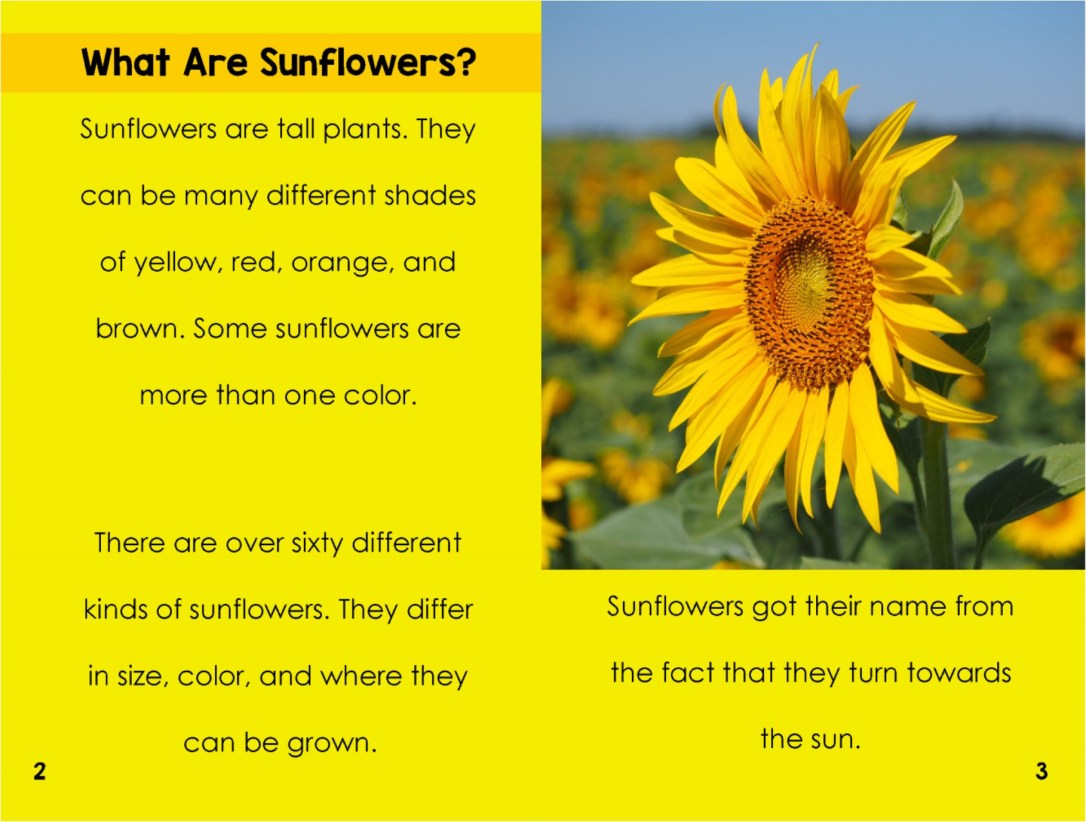 What Are Sunflowers?

Sunflowers are tall plants. They can be many different shades of yellow, red, orange, and brown. Some sunflowers are more than one color.

There are over sixty different kinds of sunflowers. They differ in size, color, and where they can be grown.

2

Sunflowers got their name from the fact that they turn towards the sun.

3